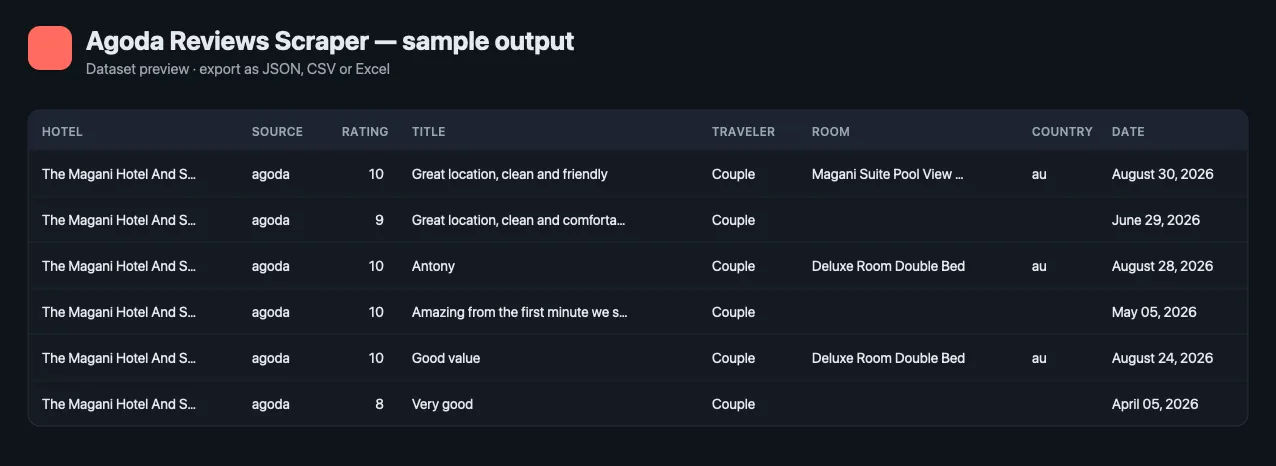 Agoda Reviews Scraper — sample output

Dataset preview · export as JSON, CSV or Excel

| HOTEL | SOURCE | RATING | TITLE | TRAVELER | ROOM | COUNTRY | DATE |
|---|---|---|---|---|---|---|---|
| The Magani Hotel And S... | agoda | 10 | Great location, clean and friendly | Couple | Magani Suite Pool View ... | au | August 30, 2026 |
| The Magani Hotel And S... | agoda | 9 | Great location, clean and comforta... | Couple | | | June 29, 2026 |
| The Magani Hotel And S... | agoda | 10 | Antony | Couple | Deluxe Room Double Bed | au | August 28, 2026 |
| The Magani Hotel And S... | agoda | 10 | Amazing from the first minute we s... | Couple | | | May 05, 2026 |
| The Magani Hotel And S... | agoda | 10 | Good value | Couple | Deluxe Room Double Bed | au | August 24, 2026 |
| The Magani Hotel And S... | agoda | 8 | Very good | Couple | | | April 05, 2026 |